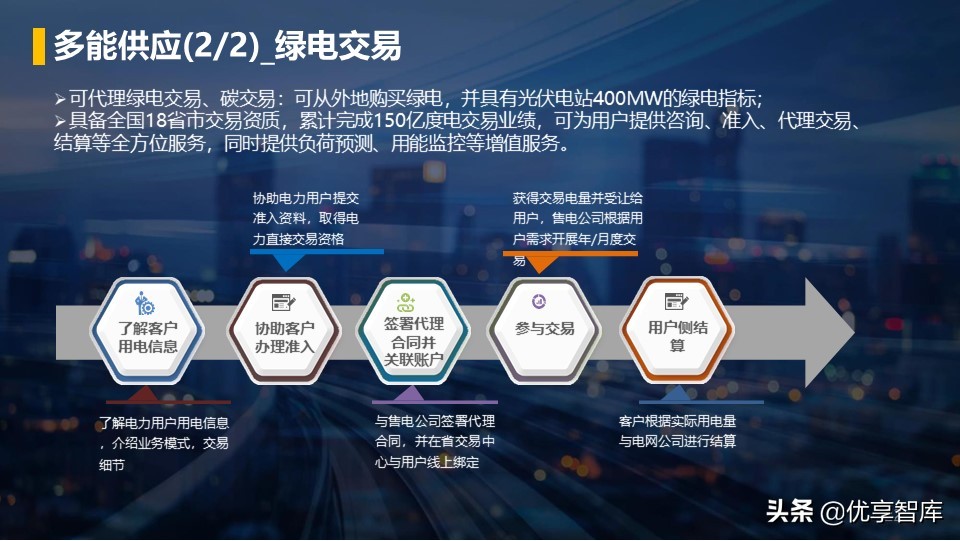 多能供应(2/2)_绿电交易

➢可代理绿电交易、碳交易：可从外地购买绿电，并具有光伏电站400MW的绿电指标；
➢具备全国18省市交易资质，累计完成150亿度电交易业绩，可为用户提供咨询、准入、代理交易、结算等全方位服务，同时提供负荷预测、用能监控等增值服务。

协助电力用户提交准入资料，取得电力直接交易资格

获得交易电量并受让给用户，售电公司根据用户需求开展年/月度交易

了解客户用电信息

协助客户办理准入

签署代理合同并关联账户

参与交易

用户侧结算

了解电力用户用电信息，介绍业务模式，交易细节

与售电公司签署代理合同，并在省交易中心与用户线上绑定

客户根据实际用电量与电网公司进行结算

头条 @优享智库